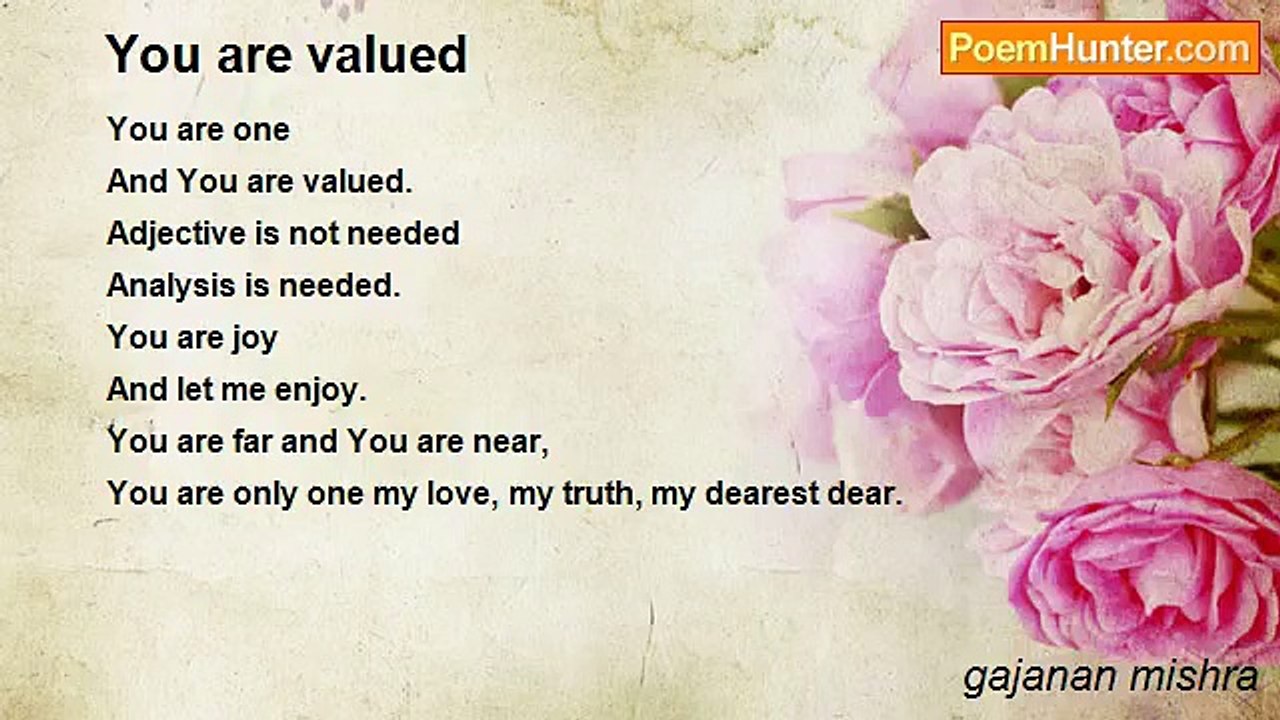 You are valued

PoemHunter.com

You are one
And You are valued.
Adjective is not needed
Analysis is needed.
You are joy
And let me enjoy.
You are far and You are near,
You are only one my love, my truth, my dearest dear.

gajanan mishra